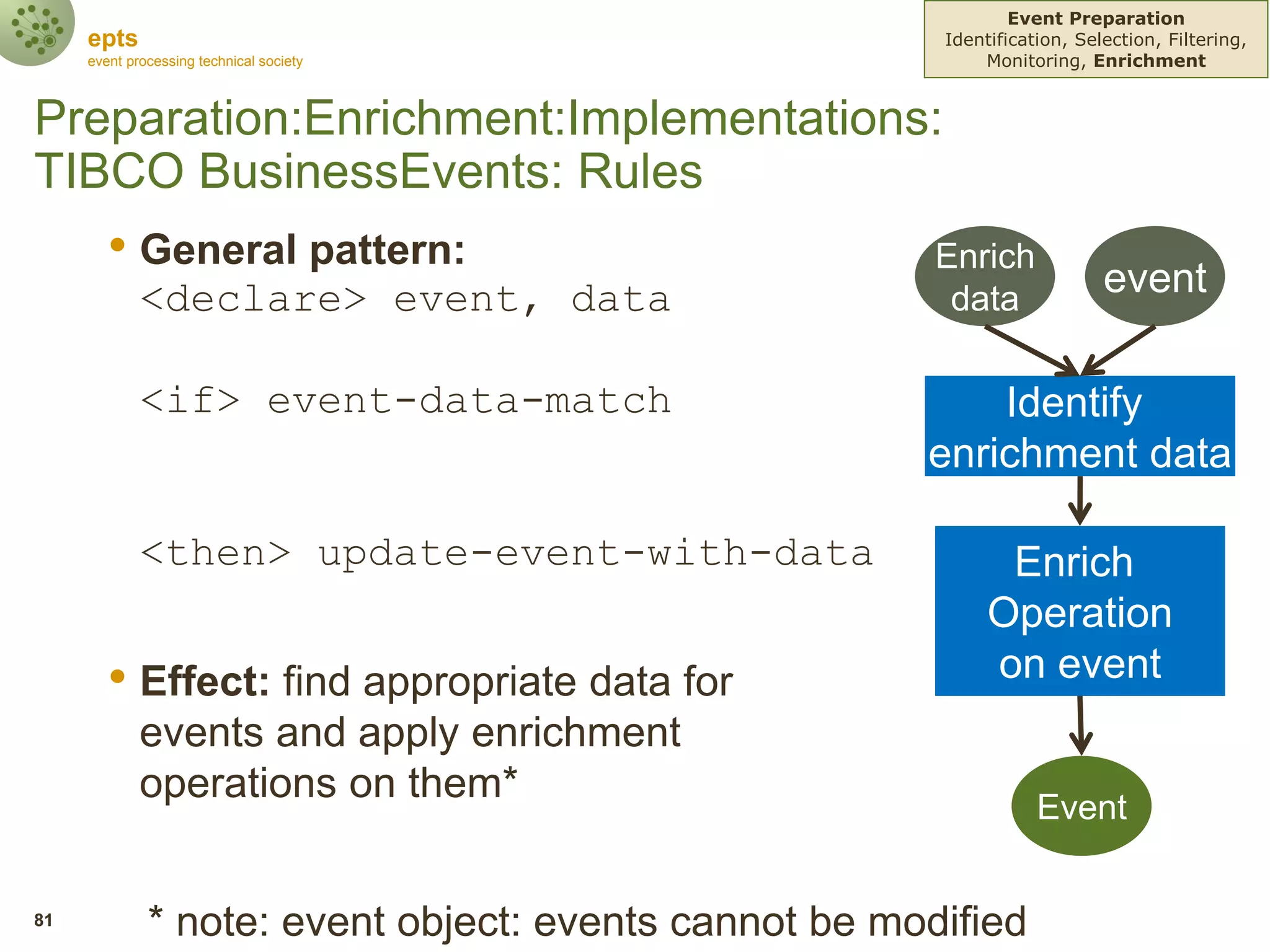 epts
event processing technical society

Event Preparation
Identification, Selection, Filtering, Monitoring, Enrichment

Preparation:Enrichment:Implementations: TIBCO BusinessEvents: Rules

• General pattern:
<declare> event, data

<if> event-data-match

<then> update-event-with-data

• Effect: find appropriate data for events and apply enrichment operations on them*

Enrich data
event
Identify enrichment data
Enrich Operation on event
Event

81

* note: event object: events cannot be modified